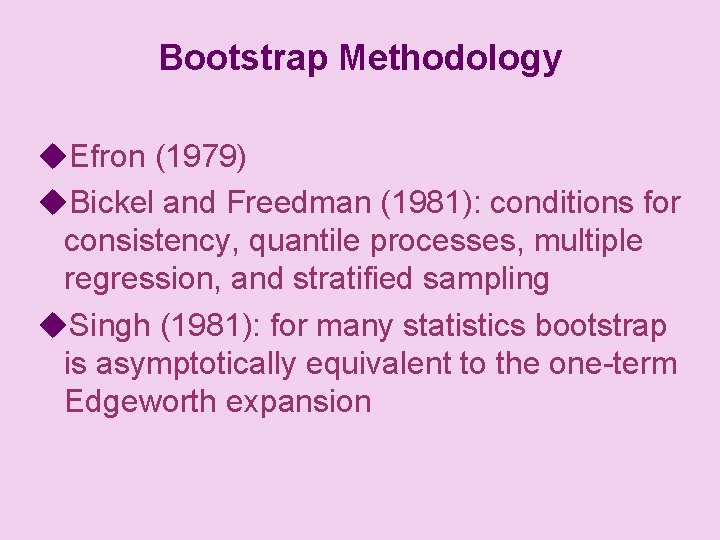 Bootstrap Methodology

◆Efron (1979)

◆Bickel and Freedman (1981): conditions for consistency, quantile processes, multiple regression, and stratified sampling

◆Singh (1981): for many statistics bootstrap is asymptotically equivalent to the one-term Edgeworth expansion